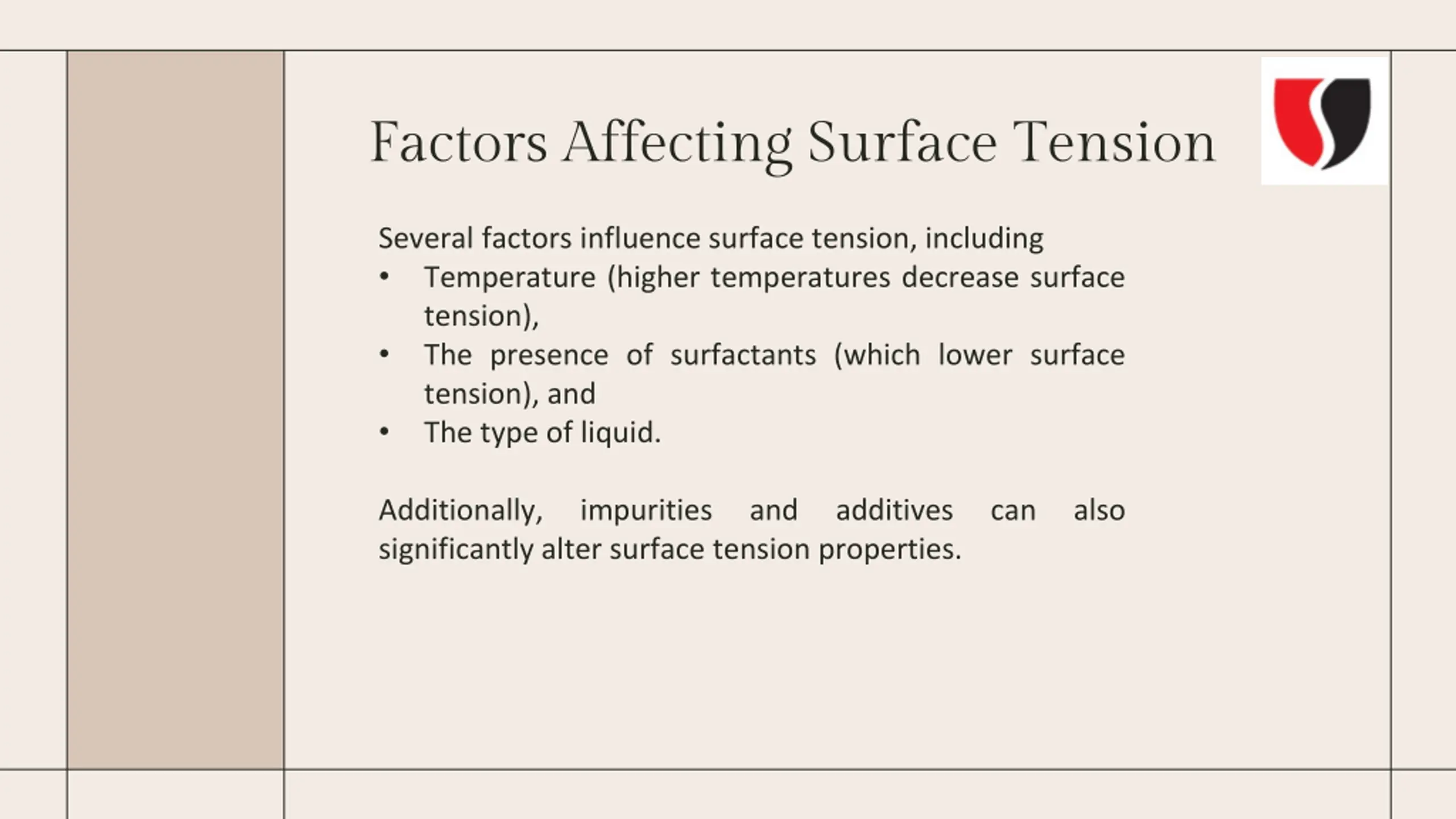 Factors Affecting Surface Tension

Several factors influence surface tension, including
• Temperature (higher temperatures decrease surface tension),
• The presence of surfactants (which lower surface tension), and
• The type of liquid.

Additionally, impurities and additives can also significantly alter surface tension properties.